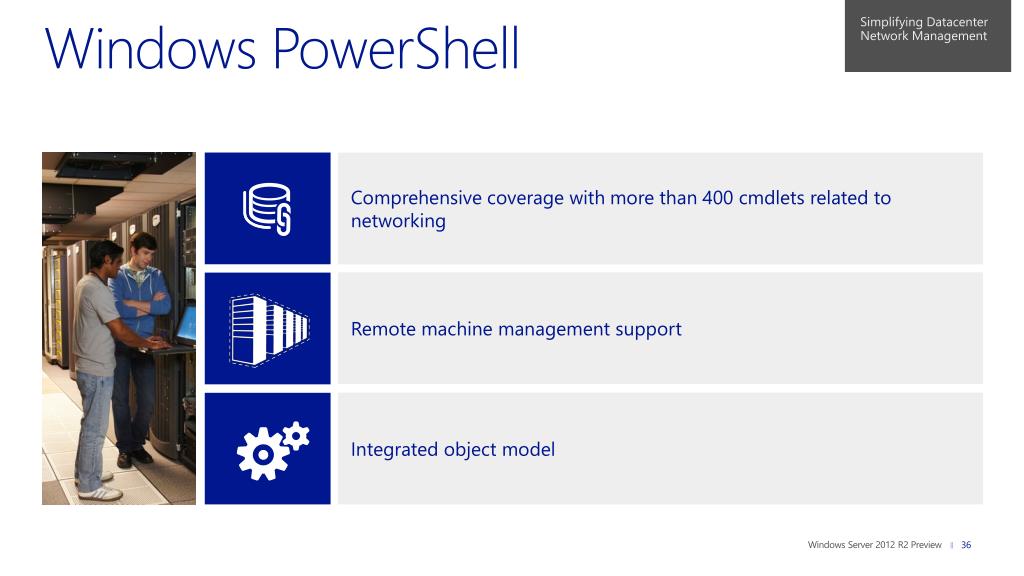 Windows PowerShell

Simplifying Datacenter Network Management

Comprehensive coverage with more than 400 cmdlets related to networking

Remote machine management support

Integrated object model

Windows Server 2012 R2 Preview | 36